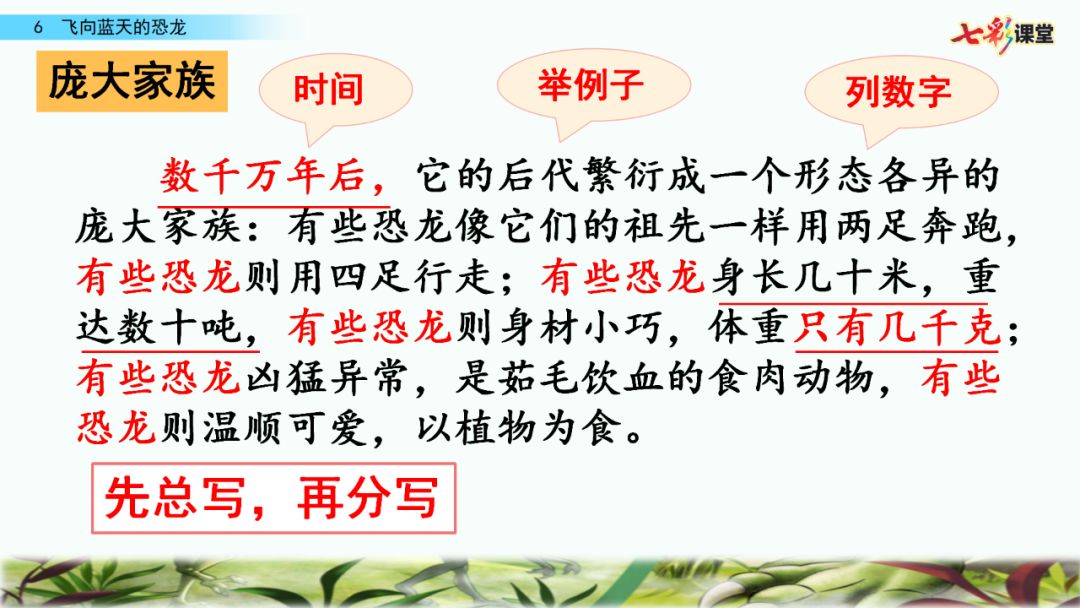 6 飞向蓝天的恐龙

七彩课堂

庞大家族

时间

举例子

列数字

数千万年后，它的后代繁衍成一个形态各异的庞大家族：有些恐龙像它们的祖先一样用两足奔跑，有些恐龙则用四足行走；有些恐龙身长几十米，重达数十吨，有些恐龙则身材小巧，体重只有几千克；有些恐龙凶猛异常，是茹毛饮血的食肉动物，有些恐龙则温顺可爱，以植物为食。

先总写，再分写